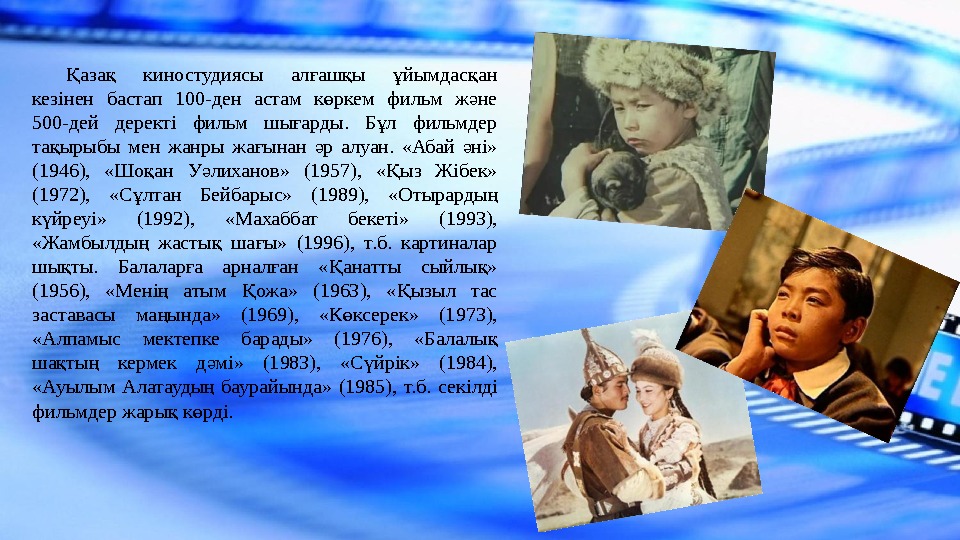 Қазақ киностудиясы алғашқы ұйымдасқан кезінен бастап 100-ден астам көркем фильм және 500-дей деректі фильм шығарды. Бұл фильмдер тақырыбы мен жанры жағынан әр алуан. «Абай әні» (1946), «Шоқан Уәлиханов» (1957), «Қыз Жібек» (1972), «Сұлтан Бейбарыс» (1989), «Отырардың күйреуі» (1992), «Махаббат бекеті» (1993), «Жамбылдың жастық шағы» (1996), т.б. картиналар шықты. Балаларға арналған «Қанатты сыйлық» (1956), «Менің атым Қожа» (1963), «Қызыл тас заставасы маңында» (1969), «Көксерек» (1973), «Алпамыс мектепке барады» (1976), «Балалық шақтың кермек дәмі» (1983), «Сүйрік» (1984), «Ауылым Алатаудың баурайында» (1985), т.б. секілді фильмдер жарық көрді.